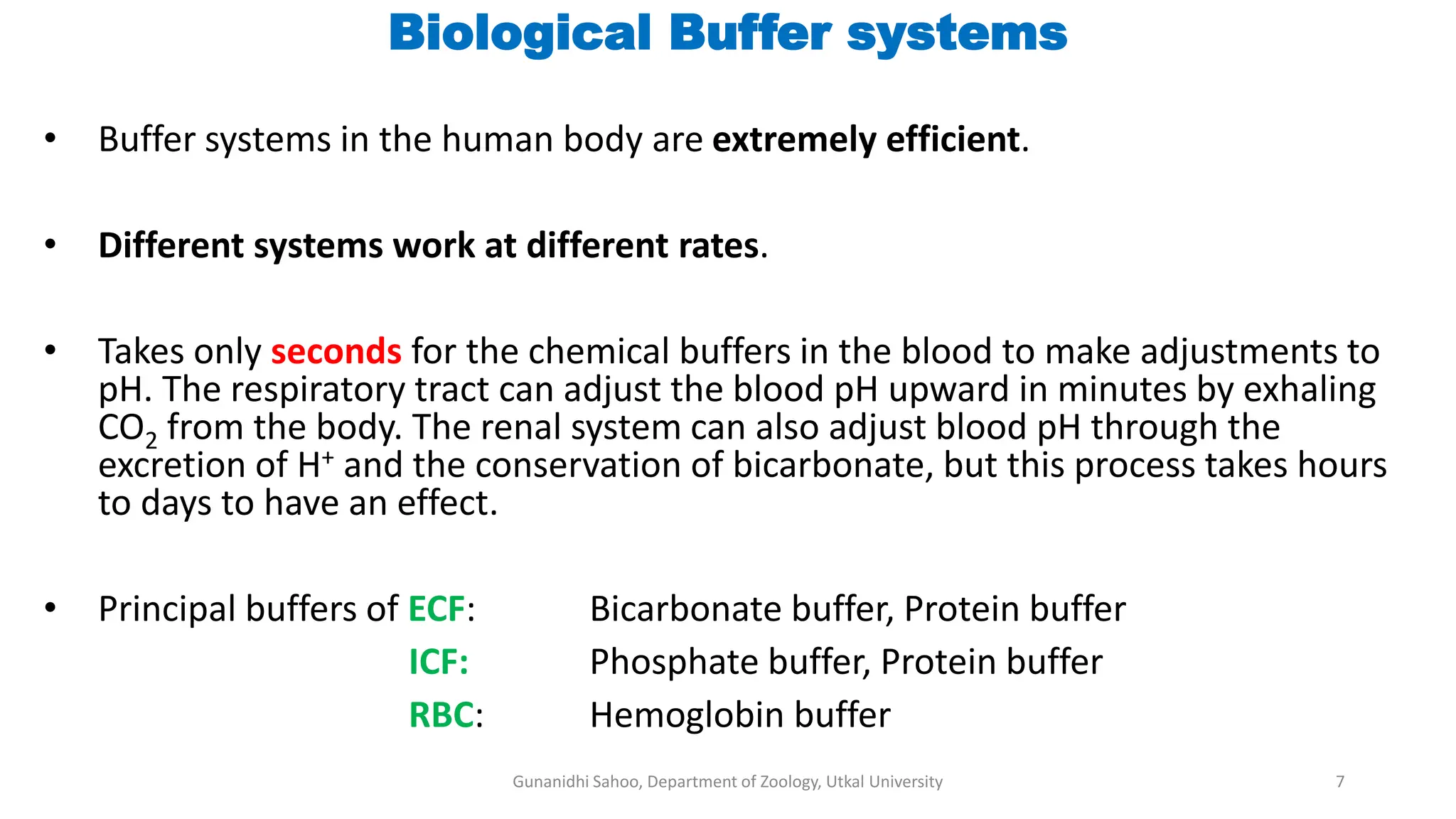 Biological Buffer systems

• Buffer systems in the human body are extremely efficient.

• Different systems work at different rates.

• Takes only seconds for the chemical buffers in the blood to make adjustments to pH. The respiratory tract can adjust the blood pH upward in minutes by exhaling $CO_2$ from the body. The renal system can also adjust blood pH through the excretion of $H^+$ and the conservation of bicarbonate, but this process takes hours to days to have an effect.

• Principal buffers of ECF: Bicarbonate buffer, Protein buffer
ICF: Phosphate buffer, Protein buffer
RBC: Hemoglobin buffer

Gunanidhi Sahoo, Department of Zoology, Utkal University

7